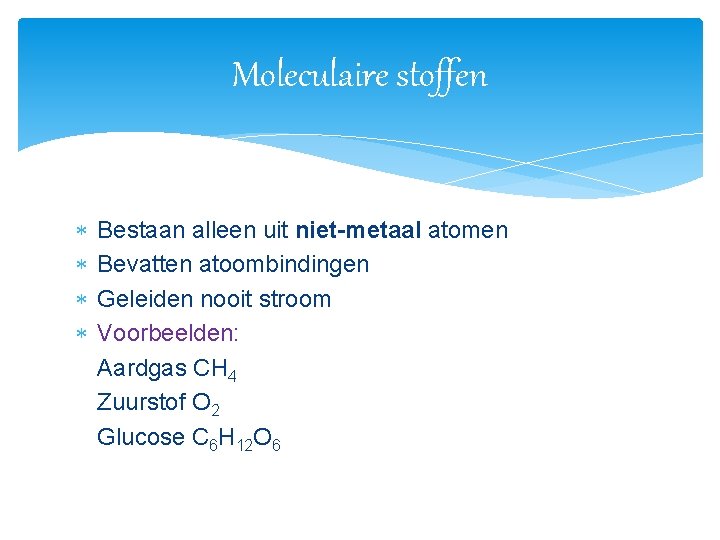 Moleculaire stoffen

* Bestaan alleen uit niet-metaal atomen
* Bevatten atoombindingen
* Geleiden nooit stroom
* Voorbeelden:
Aardgas $CH_4$
Zuurstof $O_2$
Glucose $C_6H_{12}O_6$